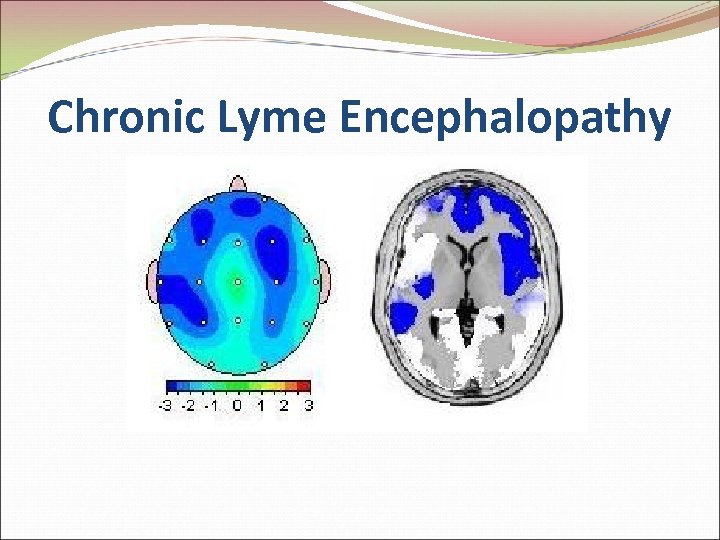 Chronic Lyme Encephalopathy

-3 -2 -1 0 1 2 3